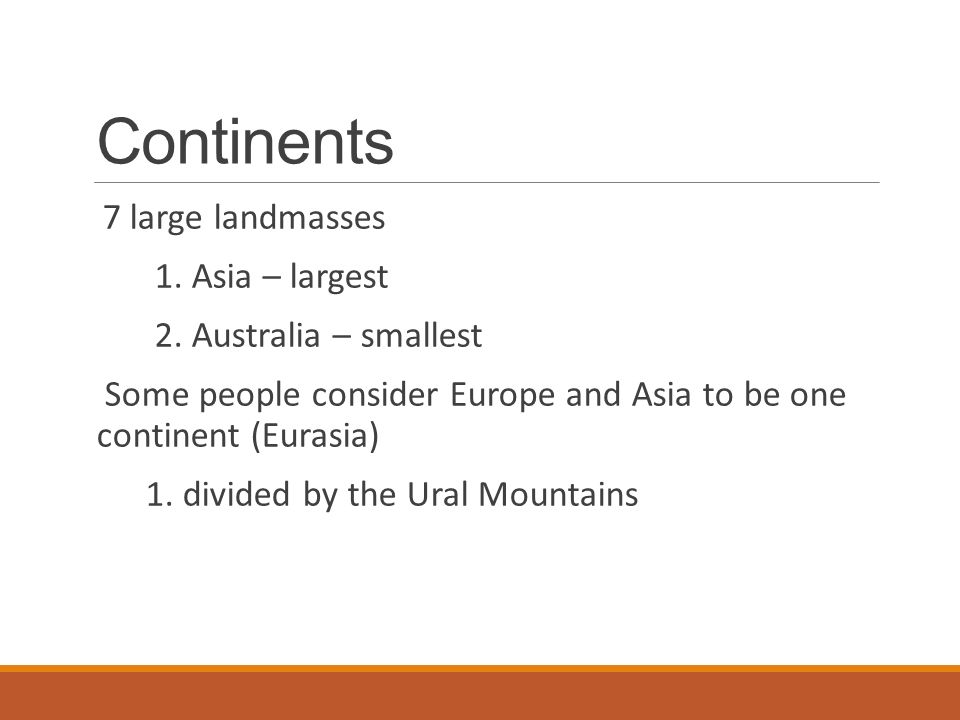 Continents

7 large landmasses

1. Asia – largest

2. Australia – smallest

Some people consider Europe and Asia to be one continent (Eurasia)

1. divided by the Ural Mountains